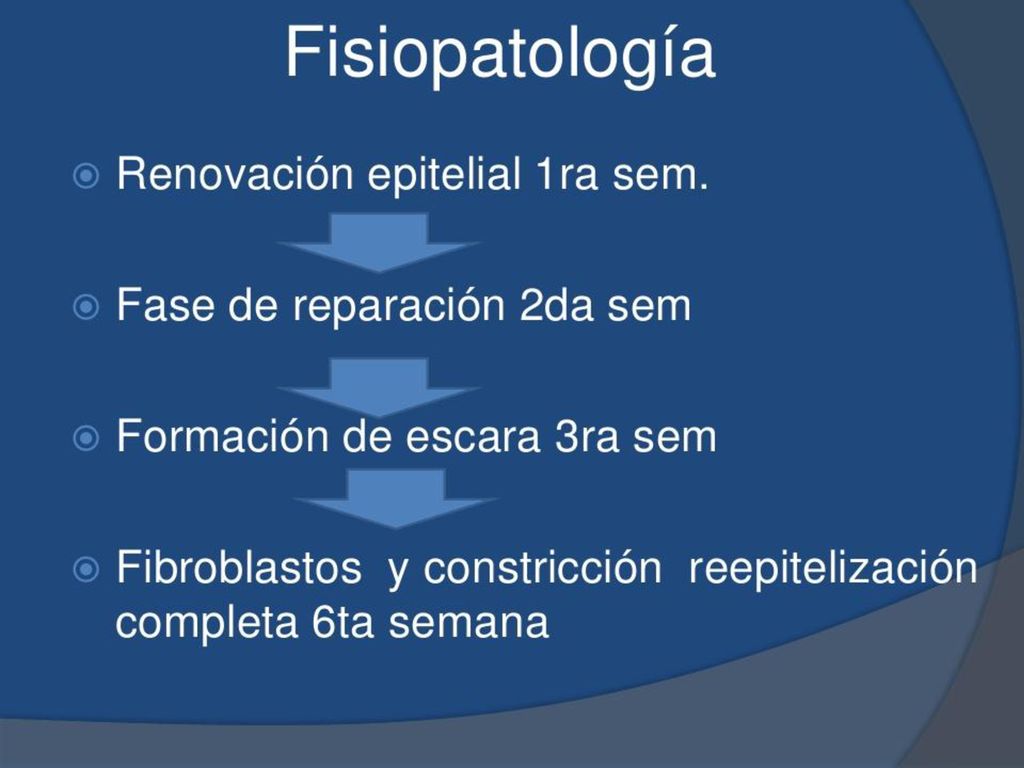 Fisiopatología

Renovación epitelial 1ra sem.

Fase de reparación 2da sem

Formación de escara 3ra sem

Fibroblastos y constricción reepitelización completa 6ta semana